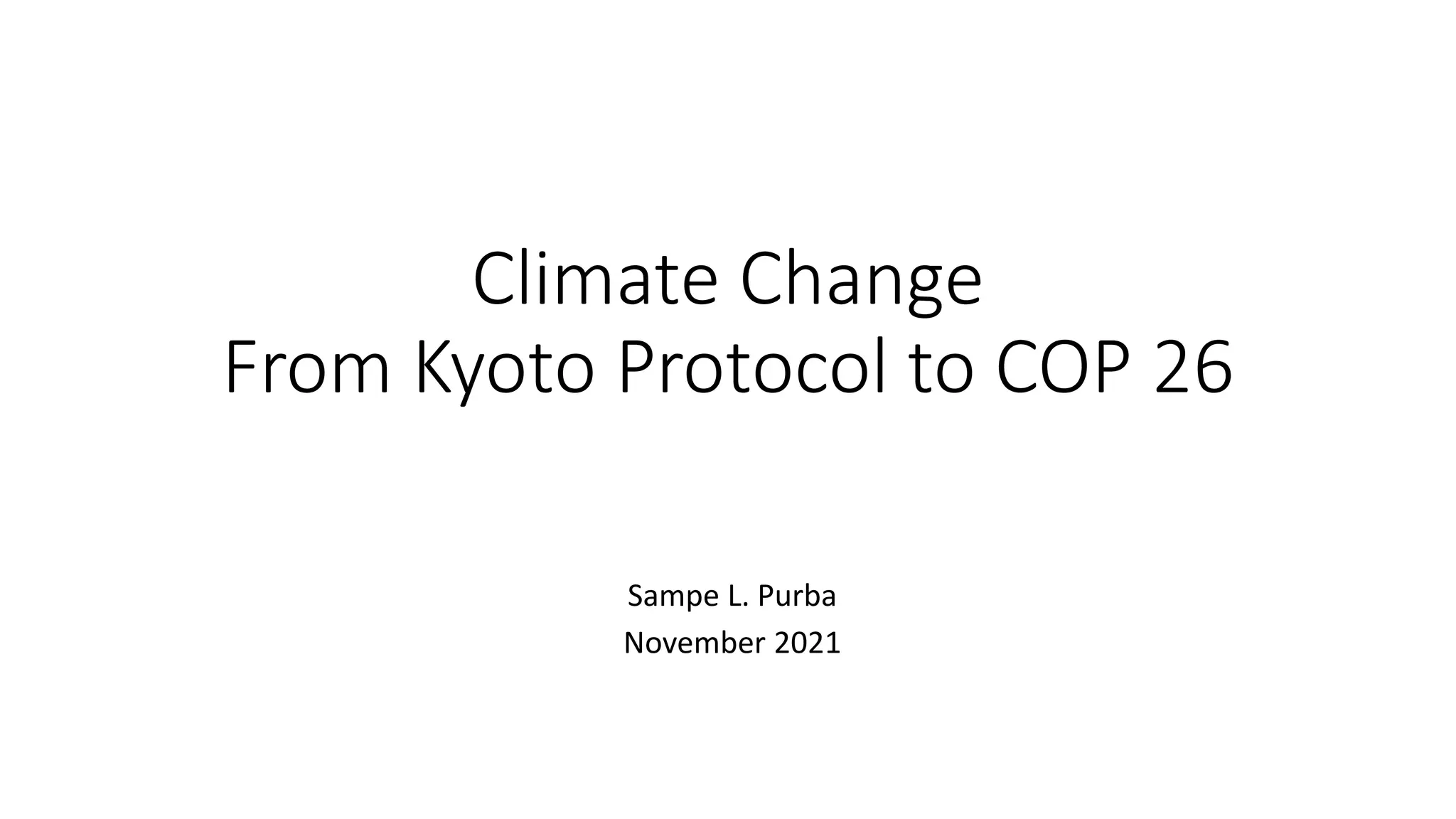 Climate Change
From Kyoto Protocol to COP 26

Sampe L. Purba
November 2021